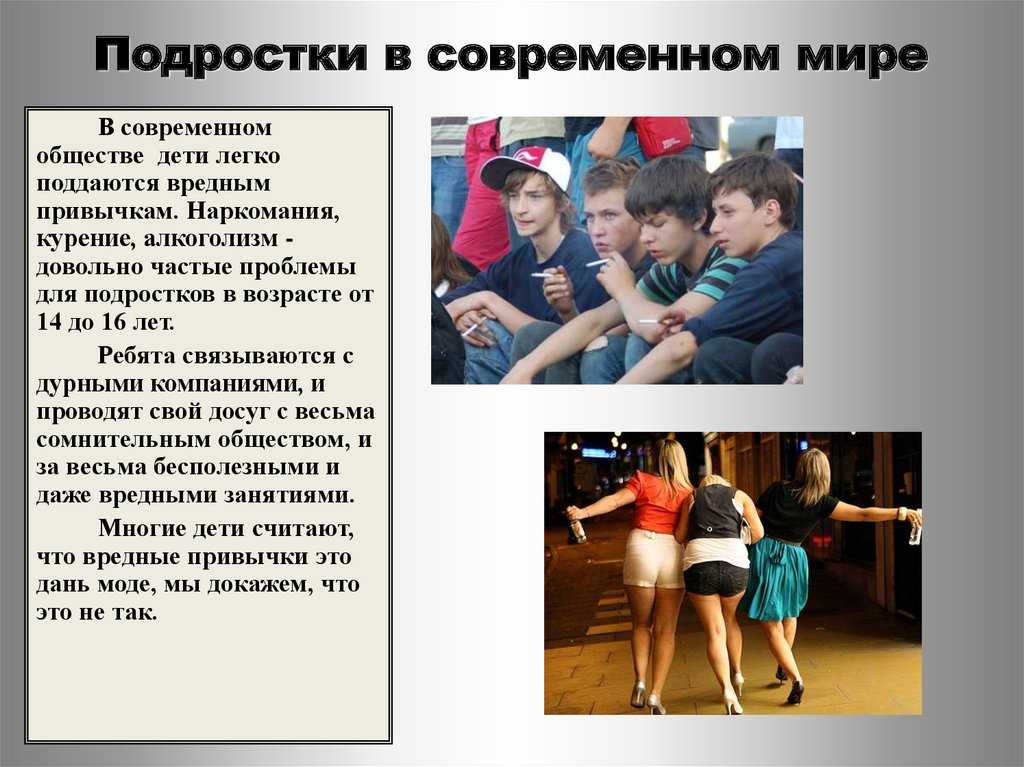 Подростки в современном мире

В современном обществе дети легко поддаются вредным привычкам. Наркомания, курение, алкоголизм - довольно частые проблемы для подростков в возрасте от 14 до 16 лет.

Ребята связываются с дурными компаниями, и проводят свой досуг с весьма сомнительным обществом, и за весьма бесполезными и даже вредными занятиями.

Многие дети считают, что вредные привычки это дань моде, мы докажем, что это не так.